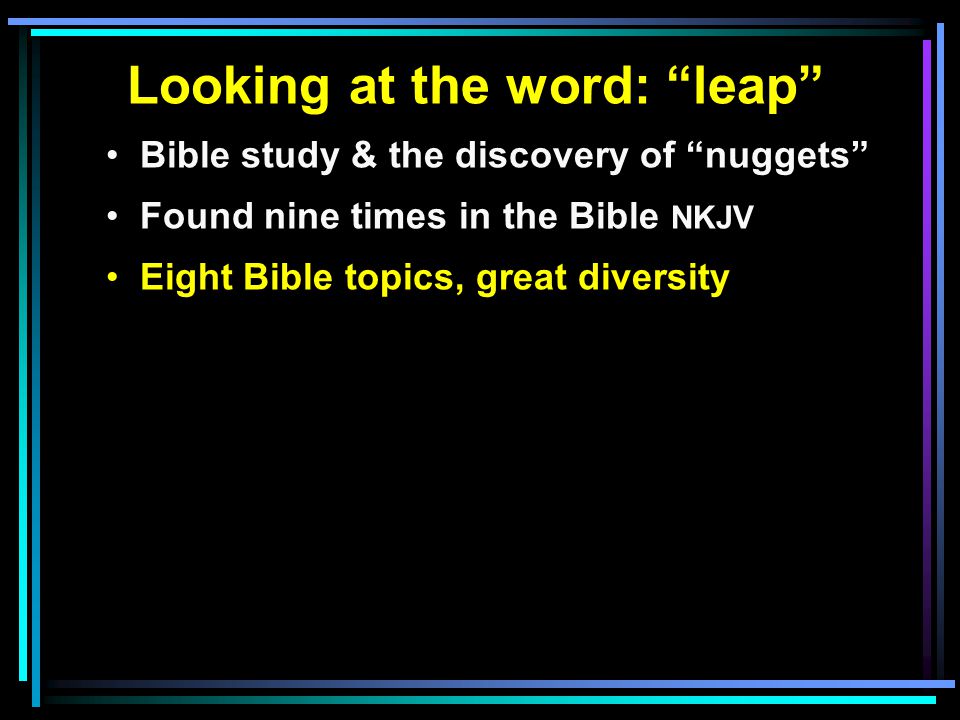 Looking at the word: “leap”

• Bible study & the discovery of “nuggets”
• Found nine times in the Bible NKJV
• Eight Bible topics, great diversity